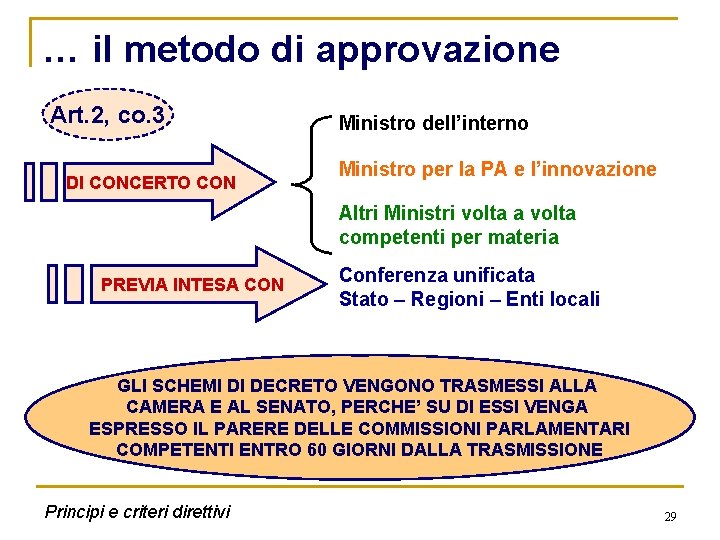 … il metodo di approvazione

Art.2, co.3

DI CONCERTO CON

Ministro dell'interno

Ministro per la PA e l'innovazione

Altri Ministri volta a volta competenti per materia

PREVIA INTESA CON

Conferenza unificata
Stato – Regioni – Enti locali

GLI SCHEMI DI DECRETO VENGONO TRASMESSI ALLA CAMERA E AL SENATO, PERCHE' SU DI ESSI VENGA ESPRESSO IL PARERE DELLE COMMISSIONI PARLAMENTARI COMPETENTI ENTRO 60 GIORNI DALLA TRASMISSIONE

Principi e criteri direttivi

29